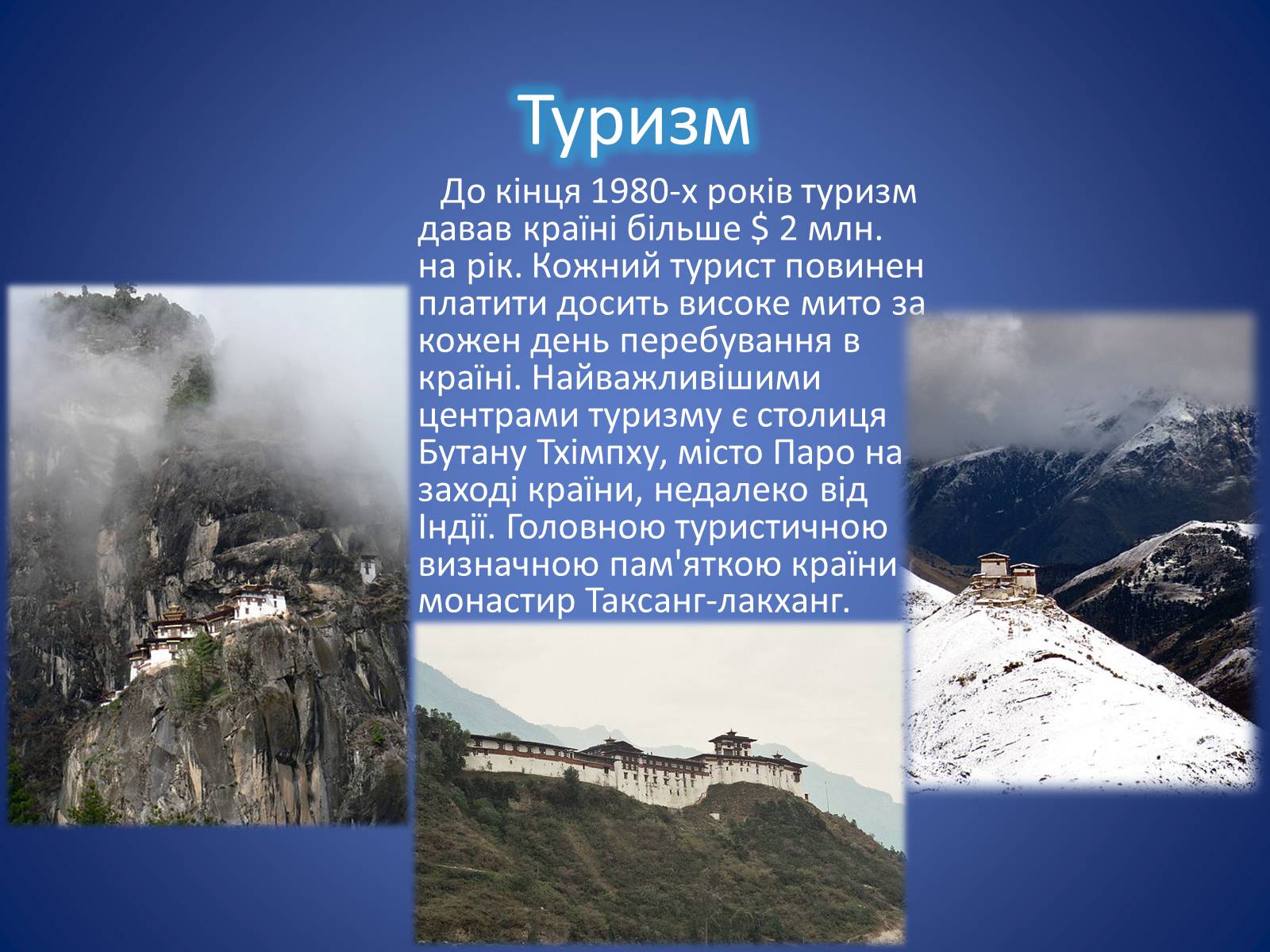 Туризм

До кінця 1980-х років туризм давав країні більше $ 2 млн. на рік. Кожний турист повинен платити досить високе мито за кожен день перебування в країні. Найважливішими центрами туризму є столиця Бутану Тхімпху, місто Паро на заході країни, недалеко від Індії. Головною туристичною визначною пам'яткою країни монастир Таксанг-лакханг.